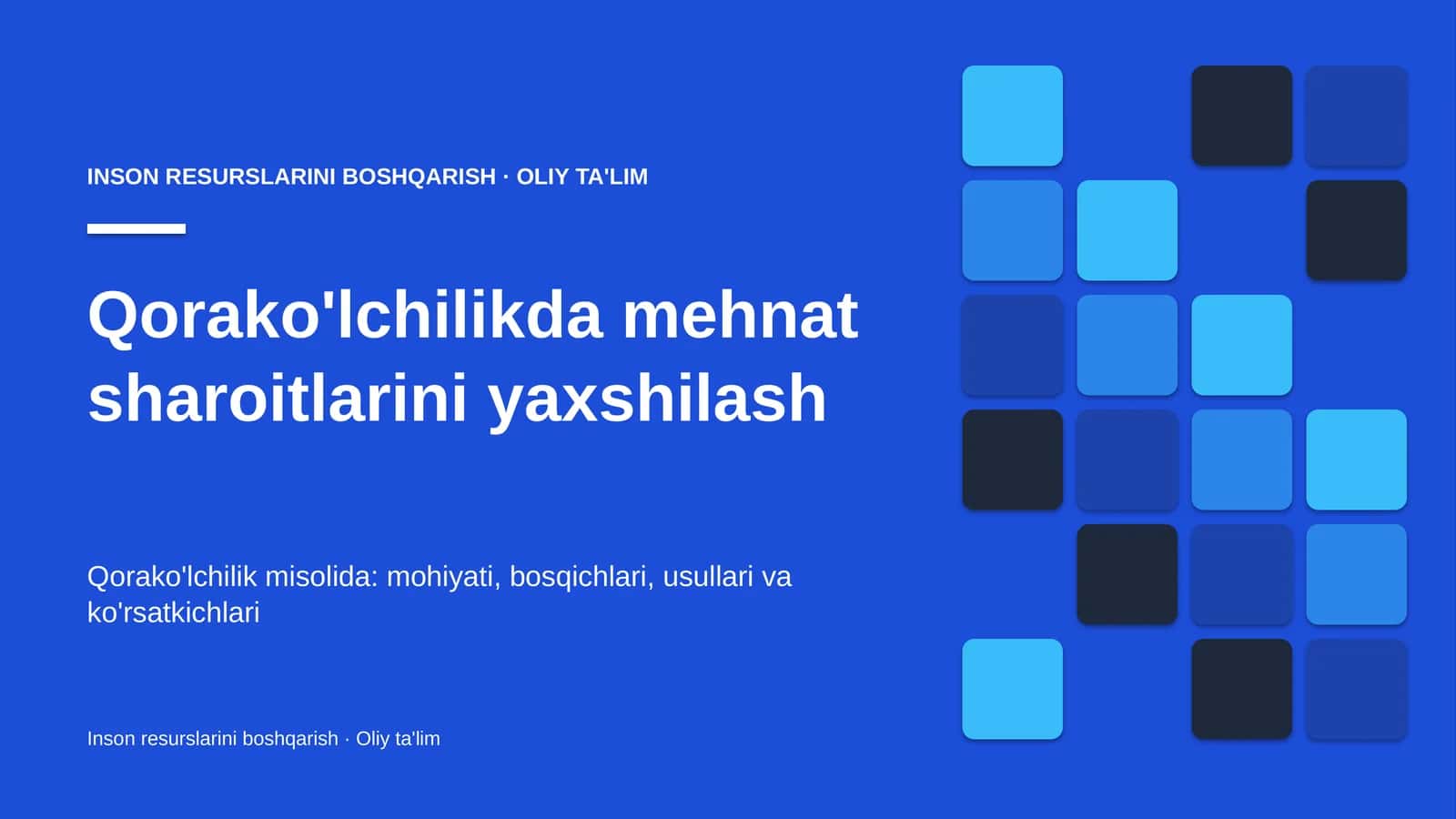 INSON RESURSLARINI BOSHQARISH · OLIY TA'LIM

Qorako'lchilikda mehnat sharoitlarini yaxshilash

Qorako'lchilik misolida: mohiyati, bosqichlari, usullari va ko'rsatkichlari

Inson resurslarini boshqarish · Oliy ta'lim